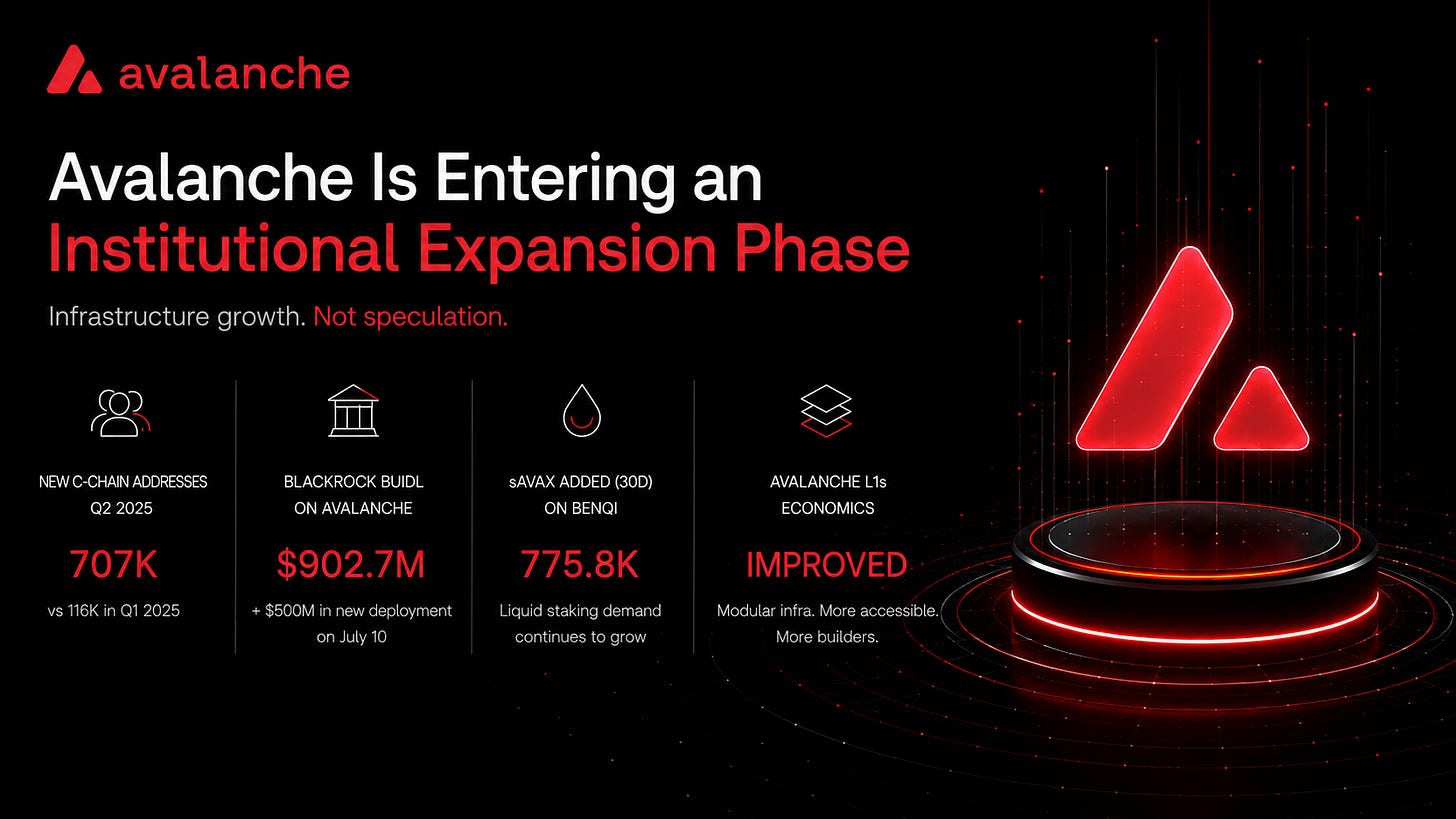 avalanche

Avalanche Is Entering an Institutional Expansion Phase

Infrastructure growth. Not speculation.

NEW C-CHAIN ADDRESSES Q2 2025

707K

vs 116K in Q1 2025

BLACKROCK BUIDL ON AVALANCHE

$902.7M

+ $500M in new deployment on July 10

sAVAX ADDED (30D) ON BENQI

775.8K

Liquid staking demand continues to grow

AVALANCHE L1s ECONOMICS

IMPROVED

Modular infra. More accessible. More builders.